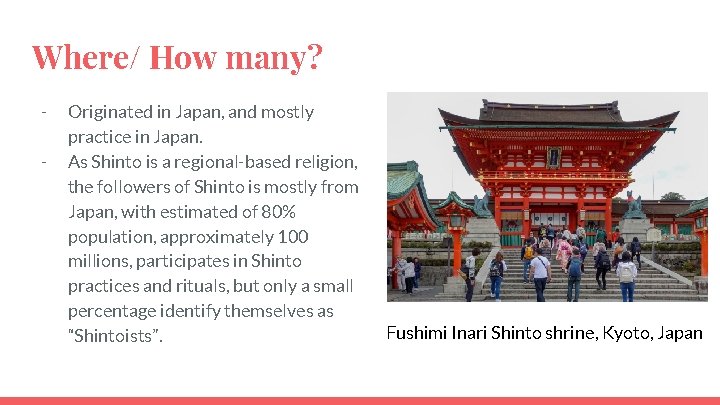 Where/ How many?

- Originated in Japan, and mostly practice in Japan.
- As Shinto is a regional-based religion, the followers of Shinto is mostly from Japan, with estimated of 80% population, approximately 100 millions, participates in Shinto practices and rituals, but only a small percentage identify themselves as "Shintoists".

Fushimi Inari Shinto shrine, Kyoto, Japan